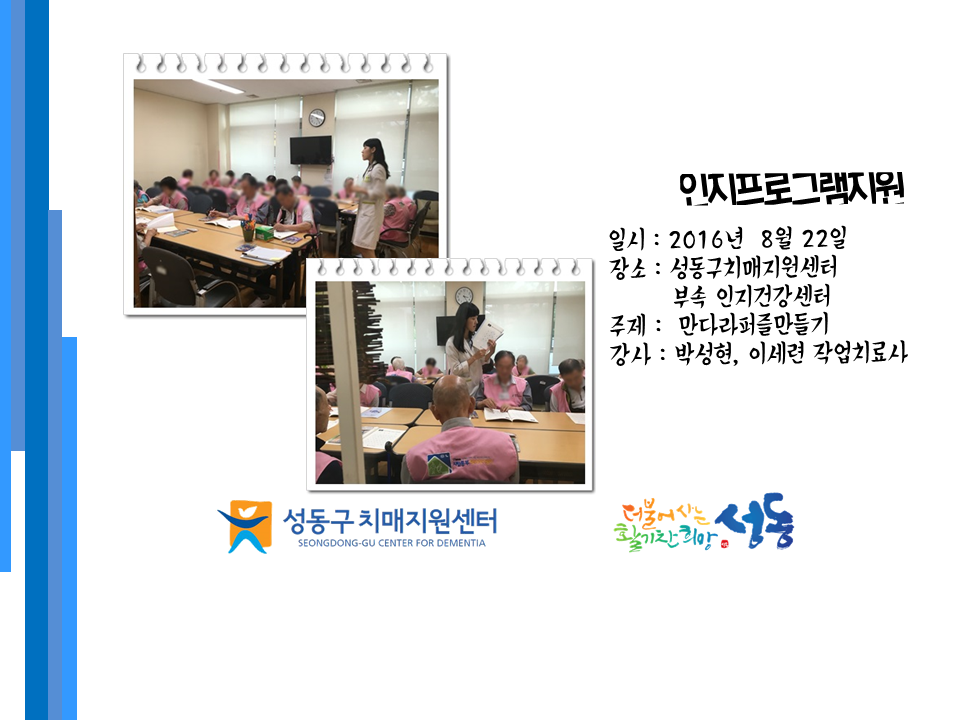 인지프로그램지원

일시 : 2016년 8월 22일
장소 : 성동구치매지원센터
부속 인지건강센터
주제 : 만다라퍼즐만들기
강사 : 박성현, 이세련 작업치료사

성동구 치매지원센터
SEONGDONG-GU CENTER FOR DEMENTIA

더불어 사는 활기찬 희망 성동